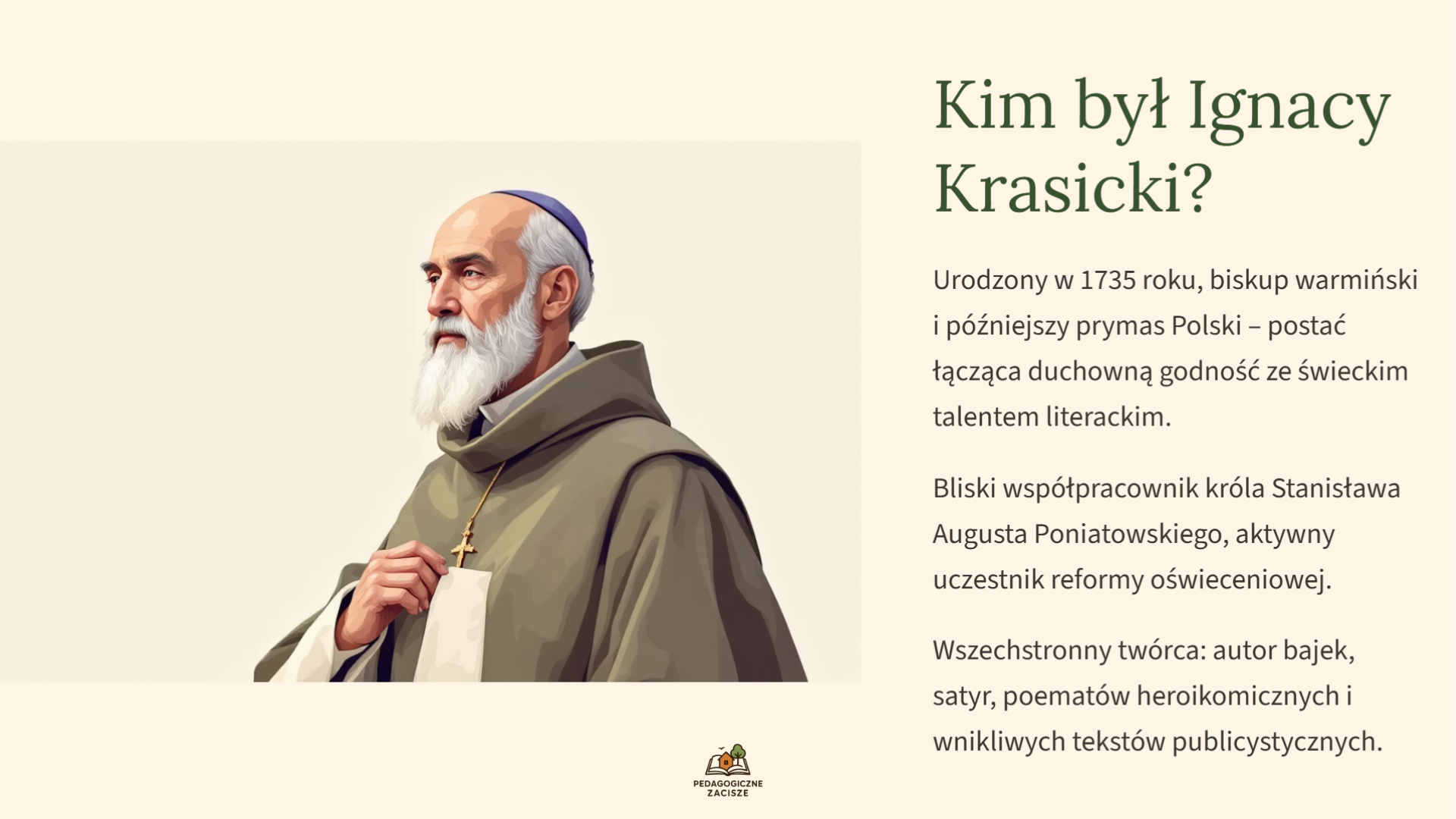 Kim był Ignacy Krasicki?

Urodzony w 1735 roku, biskup warmiński i późniejszy prymas Polski – postać łącząca duchowną godność ze świeckim talentem literackim.

Bliski współpracownik króla Stanisława Augusta Poniatowskiego, aktywny uczestnik reformy oświeceniowej.

Wszechstronny twórca: autor bajek, satyr, poematów heroikomicznych i wnikliwych tekstów publicystycznych.

PEDAGOGICZNE ZACISZE